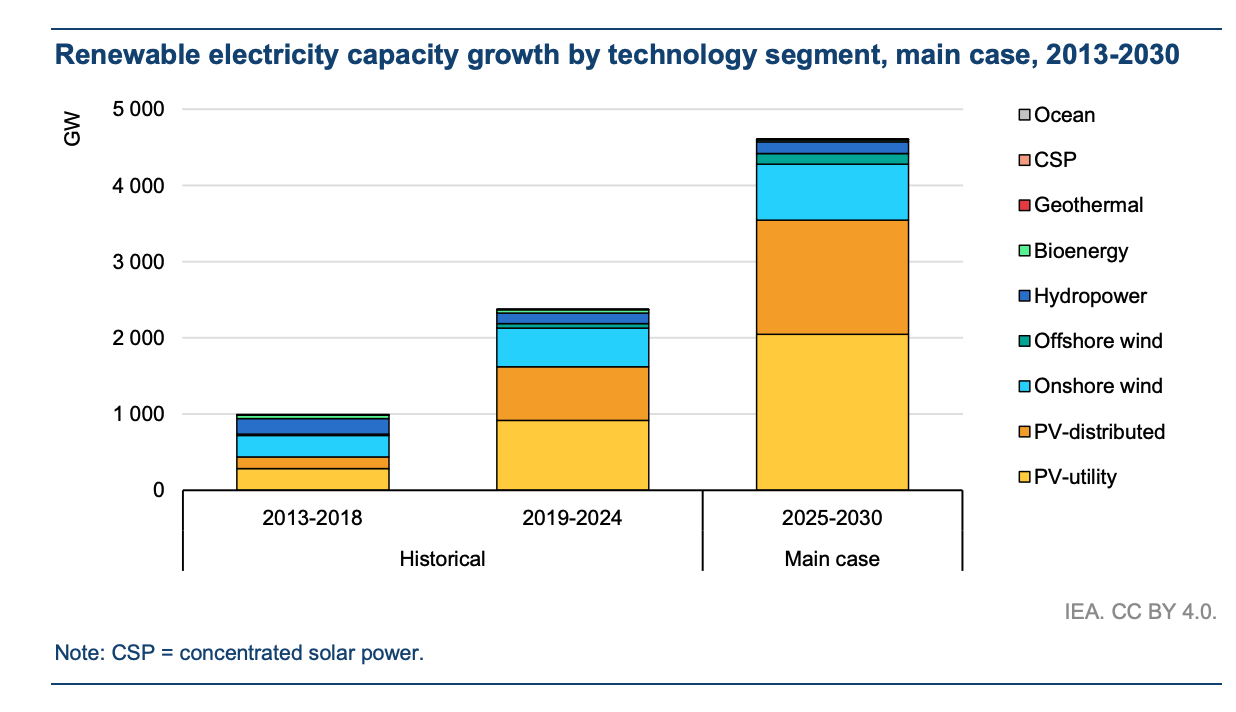 Renewable electricity capacity growth by technology segment, main case, 2013-2030

GW

5 000
4 000
3 000
2 000
1 000
0

2013-2018
2019-2024
2025-2030

Historical
Main case

Ocean
CSP
Geothermal
Bioenergy
Hydropower
Offshore wind
Onshore wind
PV-distributed
PV-utility

IEA. CC BY 4.0.

Note: CSP = concentrated solar power.